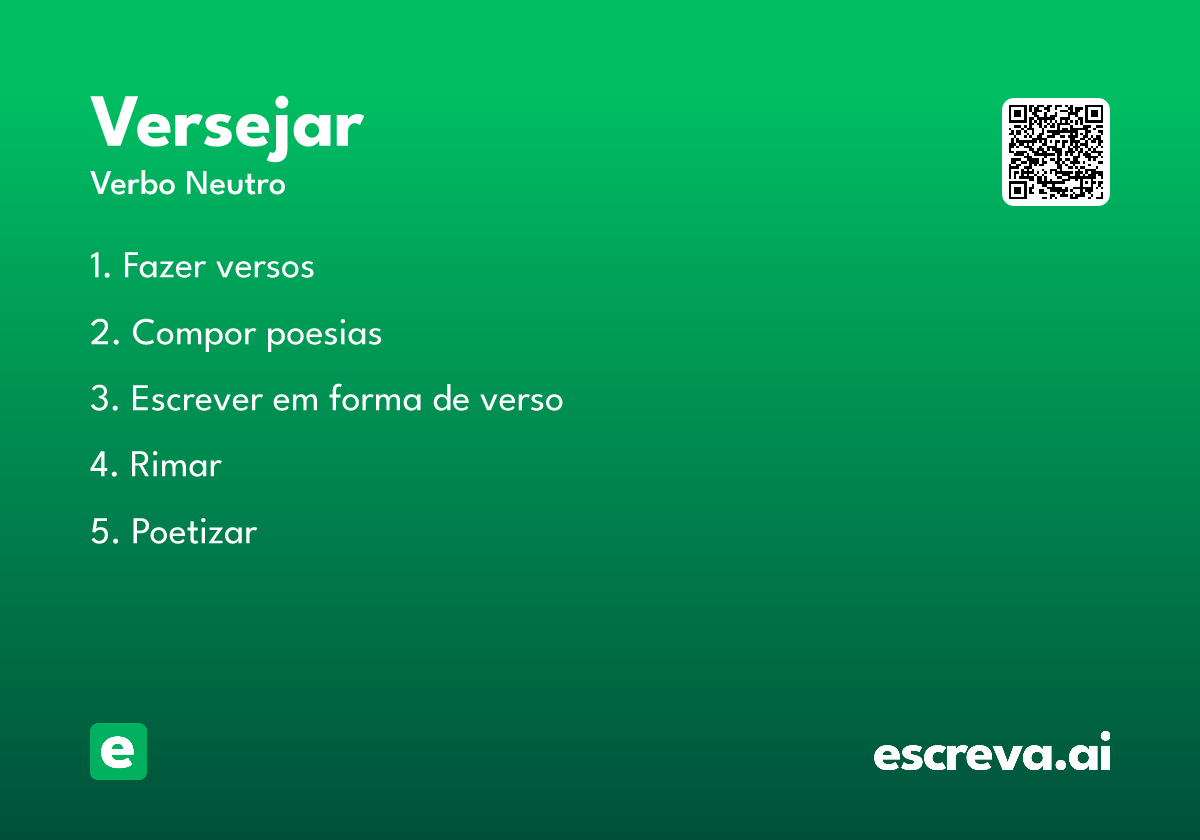 Versejar
Verbo Neutro

1. Fazer versos

2. Compor poesias

3. Escrever em forma de verso

4. Rimar

5. Poetizar

e

escreva.ai